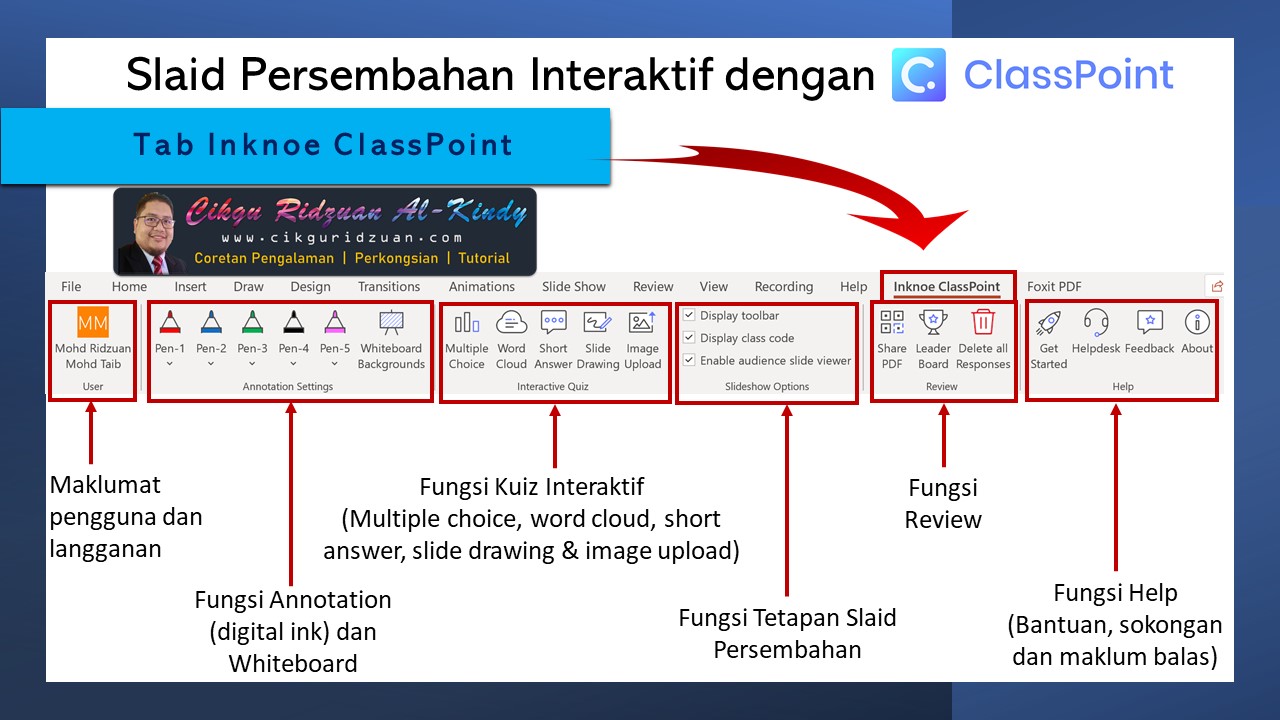 Slaid Persembahan Interaktif dengan ClassPoint

Tab Inknoe ClassPoint

Cikgu Ridzuan Al-Kindy
www.cikguridzuan.com
Coretan Pengalaman | Perkongsian | Tutorial

File Home Insert Draw Design Transitions Animations Slide Show Review View Recording Help Inknoe ClassPoint Foxit PDF

MM
Mohd Ridzuan Mohd Taib
User

Pen-1 Pen-2 Pen-3 Pen-4 Pen-5 Whiteboard Backgrounds
Annotation Settings

Multiple Choice Word Cloud Short Answer Slide Drawing Image Upload
Interactive Quiz

Display toolbar
Display class code
Enable audience slide viewer
Slideshow Options

Share PDF Leader Board Delete all Responses
Review

Get Started Helpdesk Feedback About
Help

Maklumat pengguna dan langganan

Fungsi Annotation (digital ink) dan Whiteboard

Fungsi Kuiz Interaktif (Multiple choice, word cloud, short answer, slide drawing & image upload)

Fungsi Tetapan Slaid Persembahan

Fungsi Review

Fungsi Help (Bantuan, sokongan dan maklum balas)